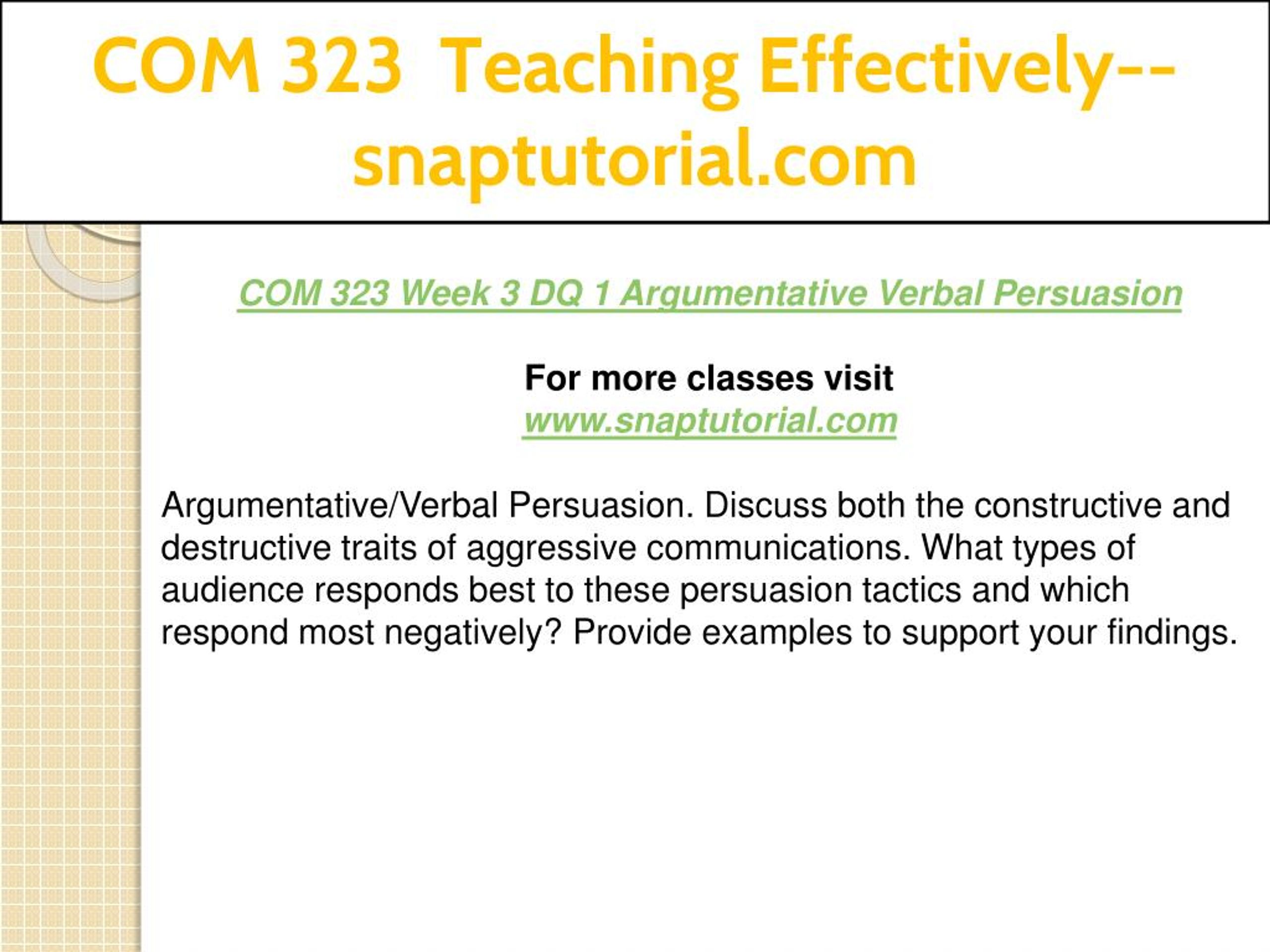 COM 323 Teaching Effectively--snaptutorial.com

COM 323 Week 3 DQ 1 Argumentative Verbal Persuasion

For more classes visit
www.snaptutorial.com

Argumentative/Verbal Persuasion. Discuss both the constructive and destructive traits of aggressive communications. What types of audience responds best to these persuasion tactics and which respond most negatively? Provide examples to support your findings.